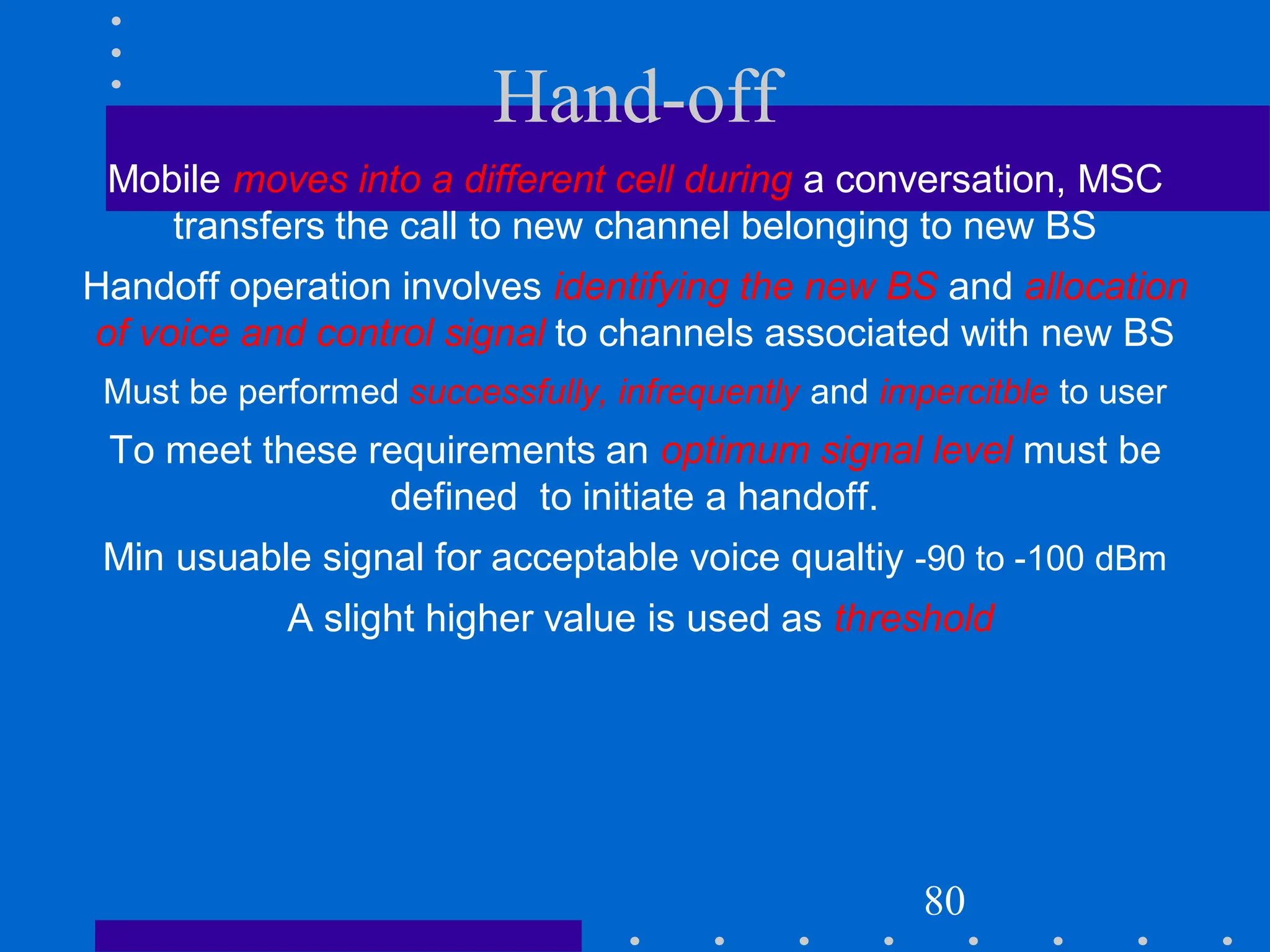 Hand-off

Mobile moves into a different cell during a conversation, MSC transfers the call to new channel belonging to new BS

Handoff operation involves identifying the new BS and allocation of voice and control signal to channels associated with new BS

Must be performed successfully, infrequently and impercitble to user

To meet these requirements an optimum signal level must be defined to initiate a handoff.

Min usuable signal for acceptable voice qualtiy -90 to -100 dBm

A slight higher value is used as threshold

80